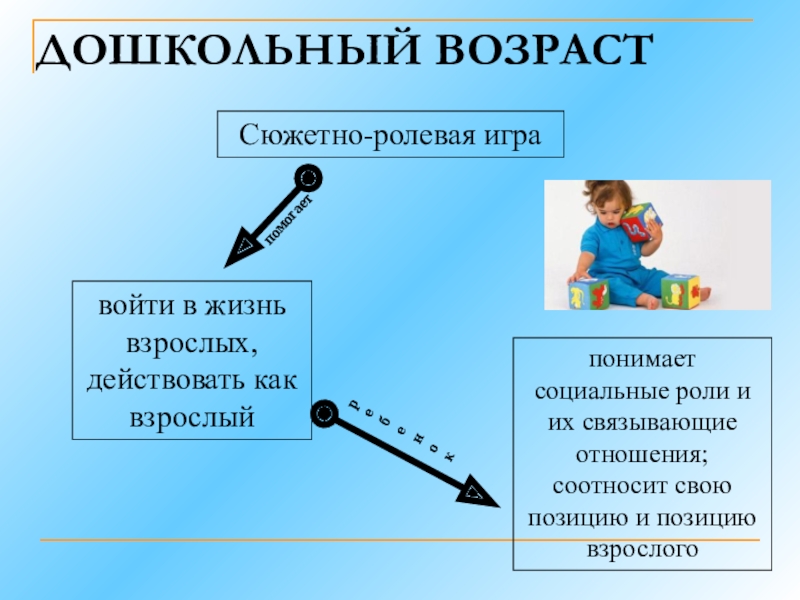 ДОШКОЛЬНЫЙ ВОЗРАСТ

Сюжетно-ролевая игра

помогает

войти в жизнь взрослых, действовать как взрослый

ребенок

понимает социальные роли и их связывающие отношения; соотносит свою позицию и позицию взрослого